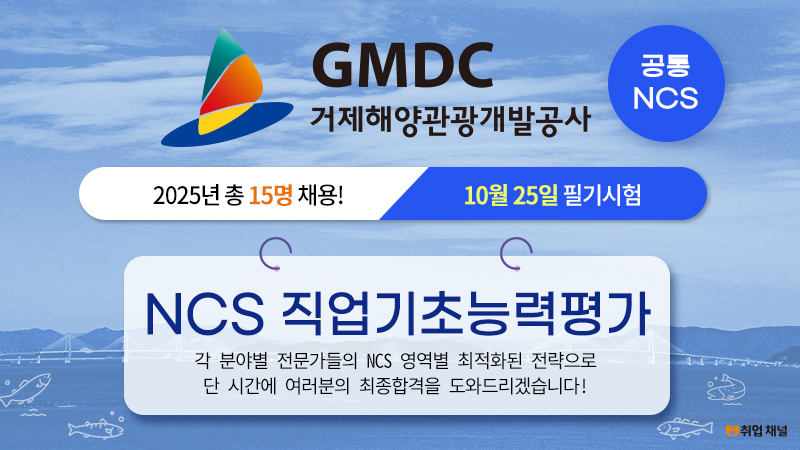 GMDC
거제해양관광개발공사

공통
NCS

2025년 총 15명 채용!

10월 25일 필기시험

NCS 직업기초능력평가

각 분야별 전문가들의 NCS 영역별 최적화된 전략으로
단 시간에 여러분의 최종합격을 도와드리겠습니다!

취업 채널